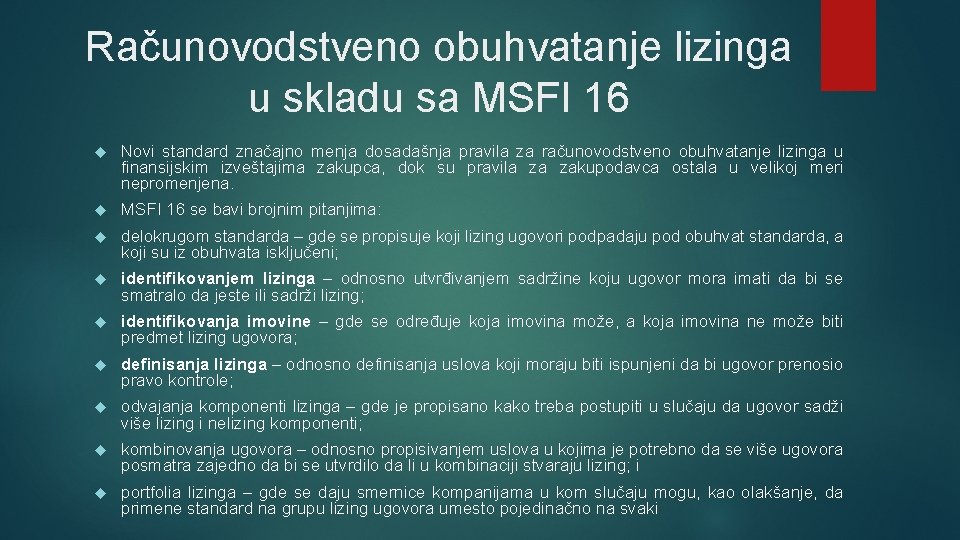 Računovodstveno obuhvatanje lizinga u skladu sa MSFI 16

Novi standard značajno menja dosadašnja pravila za računovodstveno obuhvatanje lizinga u finansijskim izveštajima zakupca, dok su pravila za zakupodavca ostala u velikoj meri nepromenjena.

MSFI 16 se bavi brojnim pitanjima:

delokrugom standarda – gde se propisuje koji lizing ugovori podpadaju pod obuhvat standarda, a koji su iz obuhvata isključeni;

identifikovanjem lizinga – odnosno utvrđivanjem sadržine koju ugovor mora imati da bi se smatralo da jeste ili sadrži lizing;

identifikovanja imovine – gde se određuje koja imovina može, a koja imovina ne može biti predmet lizing ugovora;

definisanja lizinga – odnosno definisanja uslova koji moraju biti ispunjeni da bi ugovor prenosio pravo kontrole;

odvajanja komponenti lizinga – gde je propisano kako treba postupiti u slučaju da ugovor sadži više lizing i nelizing komponenti;

kombinovanja ugovora – odnosno propisivanjem uslova u kojima je potrebno da se više ugovora posmatra zajedno da bi se utvrdilo da li u kombinaciji stvaraju lizing; i

portfolia lizinga – gde se daju smernice kompanijama u kom slučaju mogu, kao olakšanje, da primene standard na grupu lizing ugovora umesto pojedinačno na svaki